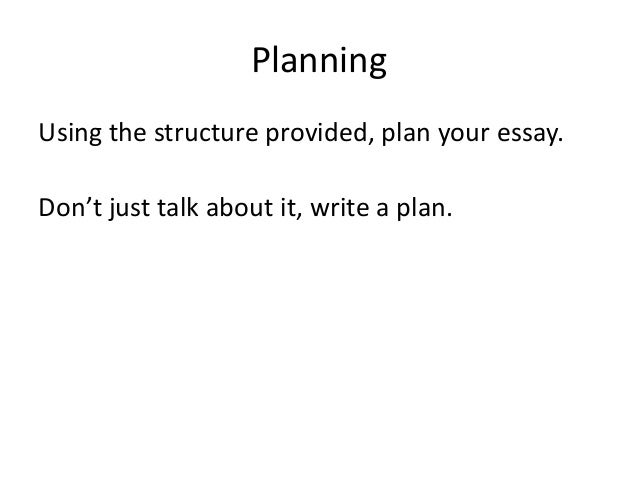 Planning

Using the structure provided, plan your essay.

Don’t just talk about it, write a plan.